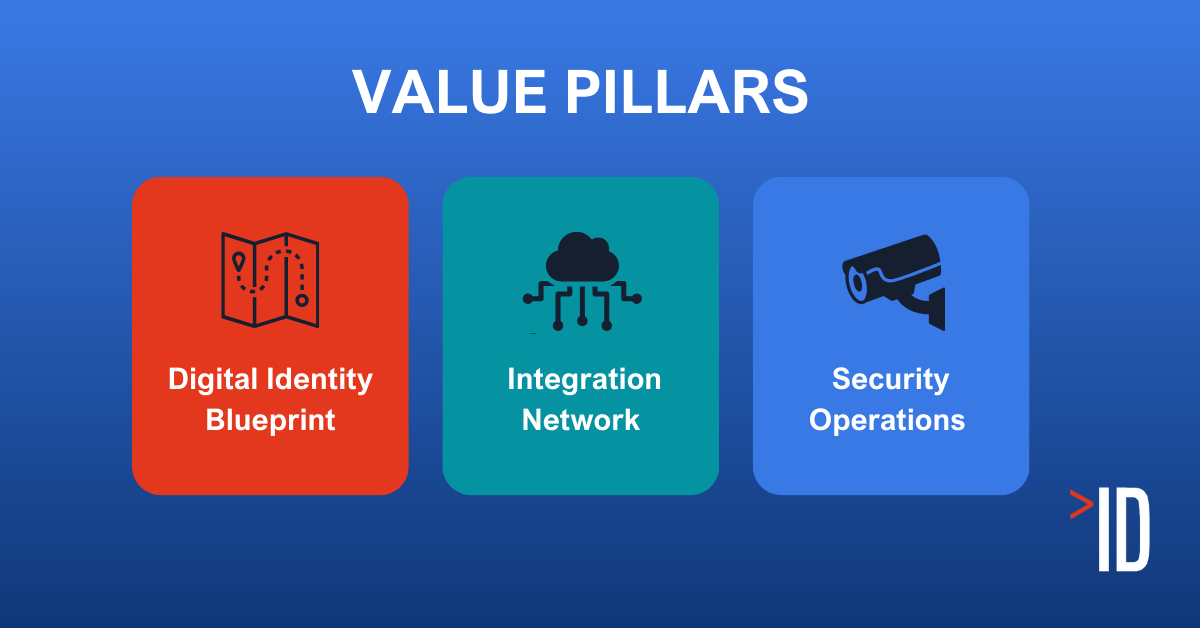 VALUE PILLARS

Digital Identity Blueprint

Integration Network

Security Operations

>ID